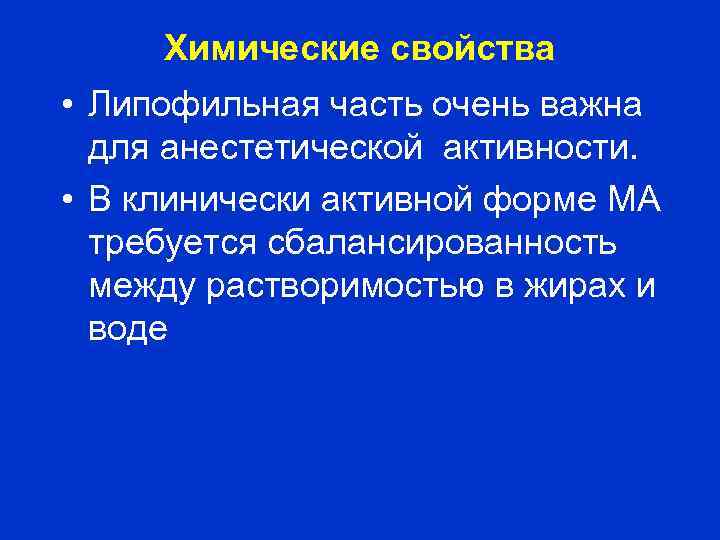 Химические свойства

• Липофильная часть очень важна для анестетической активности.

• В клинически активной форме МА требуется сбалансированность между растворимостью в жирах и воде